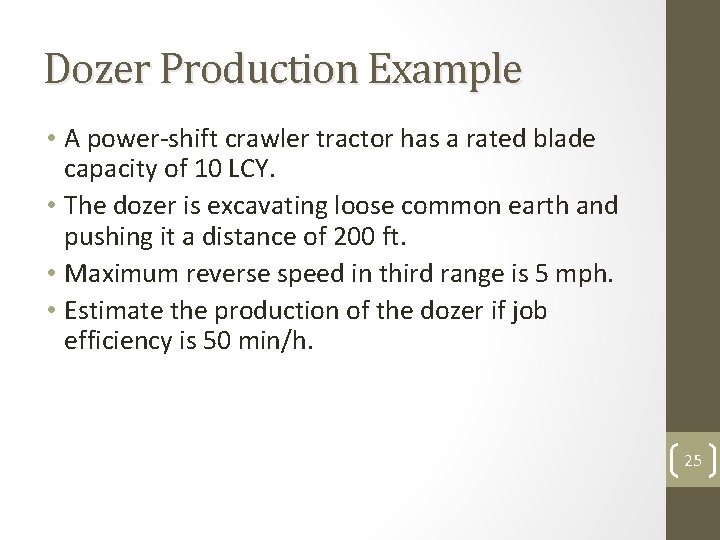 Dozer Production Example

• A power-shift crawler tractor has a rated blade capacity of 10 LCY.
• The dozer is excavating loose common earth and pushing it a distance of 200 ft.
• Maximum reverse speed in third range is 5 mph.
• Estimate the production of the dozer if job efficiency is 50 min/h.

25